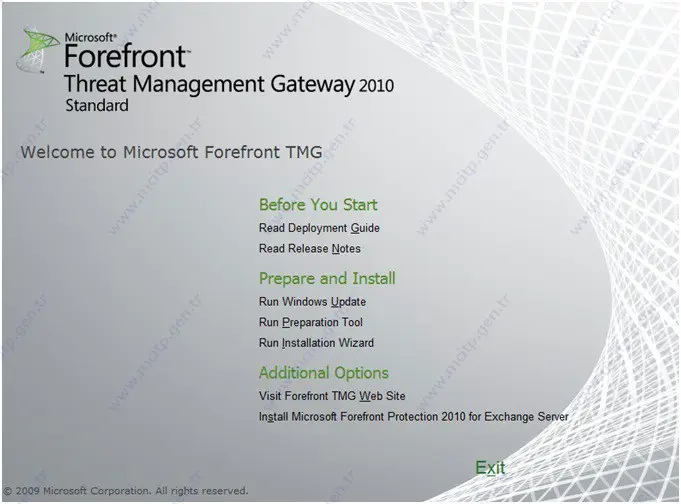 Microsoft®
Forefront™
Threat Management Gateway 2010
Standard

Welcome to Microsoft Forefront TMG

Before You Start
Read Deployment Guide
Read Release Notes

Prepare and Install
Run Windows Update
Run Preparation Tool
Run Installation Wizard

Additional Options
Visit Forefront TMG Web Site
Install Microsoft Forefront Protection 2010 for Exchange Server

Exit

© 2009 Microsoft Corporation. All rights reserved.

www.mcitp.gen.tr